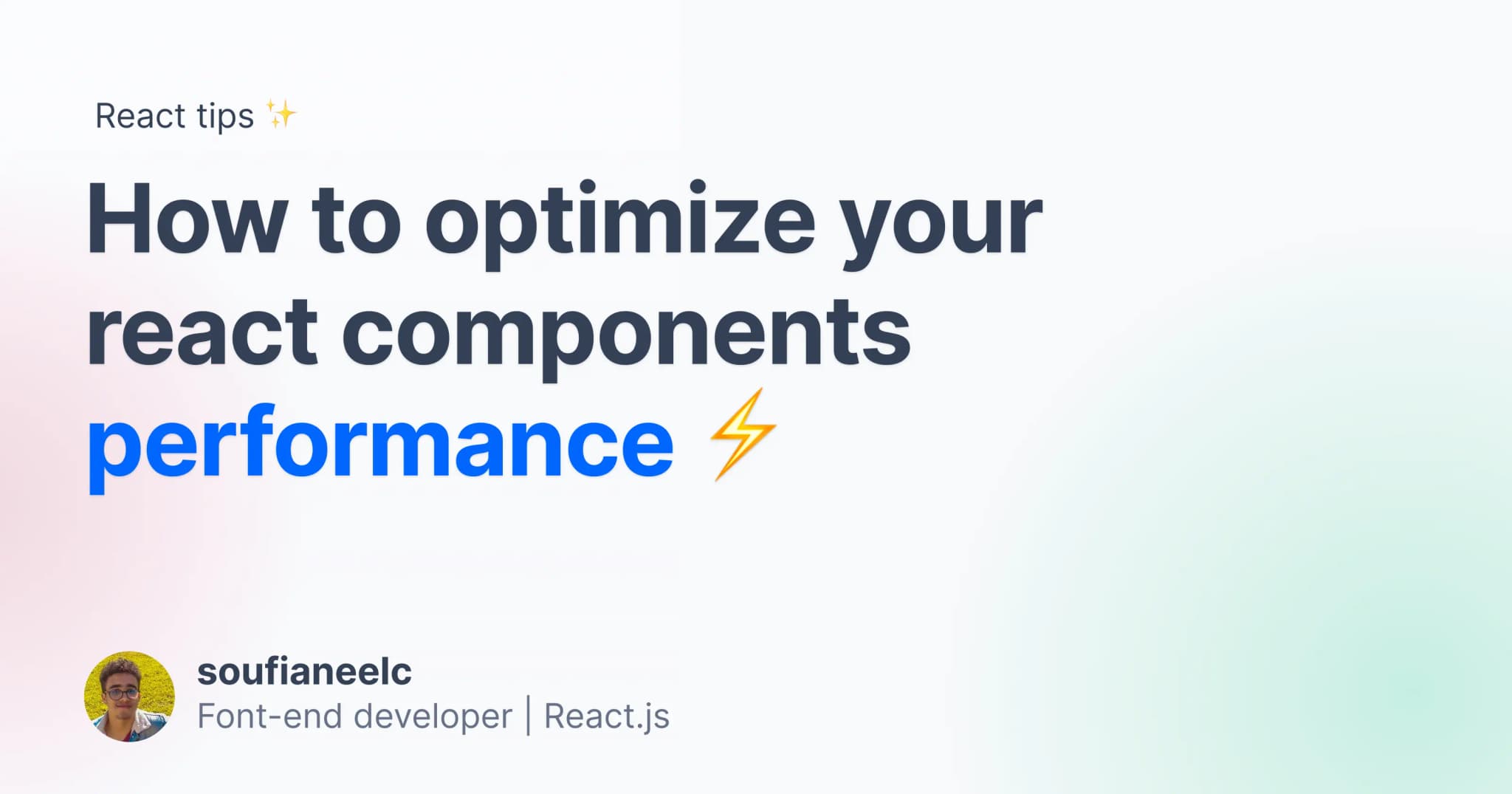 React tips ✨

How to optimize your react components performance ⚡

soufianeelc
Font-end developer | React.js